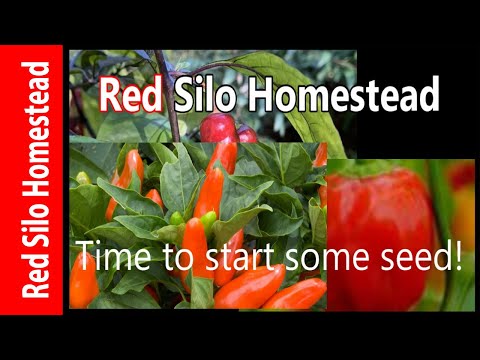 Red Silo Homestead

Red Silo Homestead

Time to start some seed!